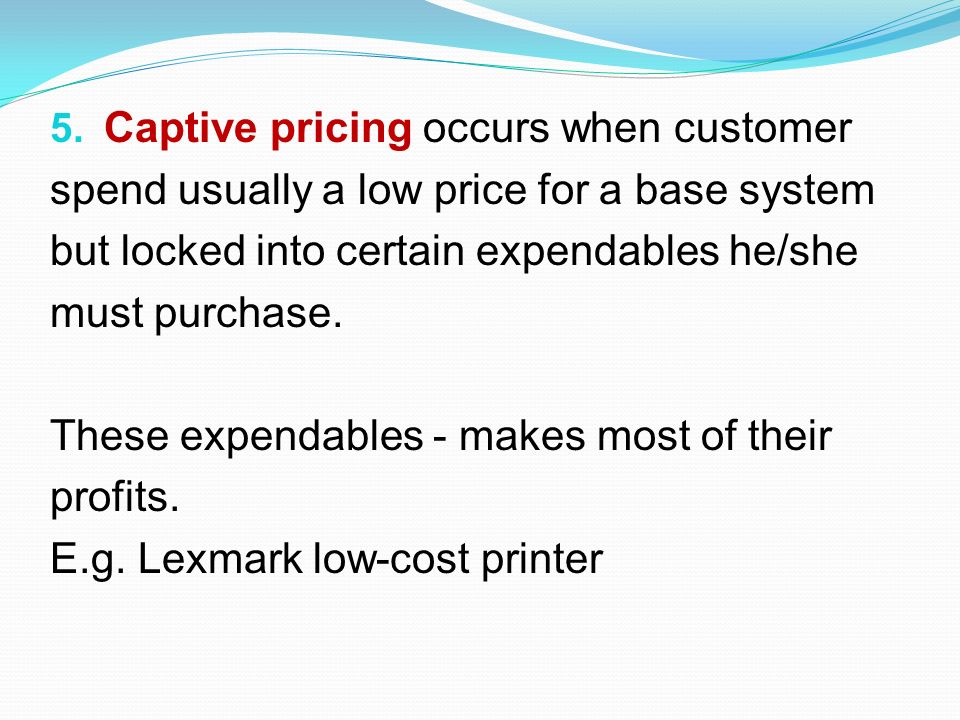 5. Captive pricing occurs when customer spend usually a low price for a base system but locked into certain expendables he/she must purchase.

These expendables - makes most of their profits.
E.g. Lexmark low-cost printer